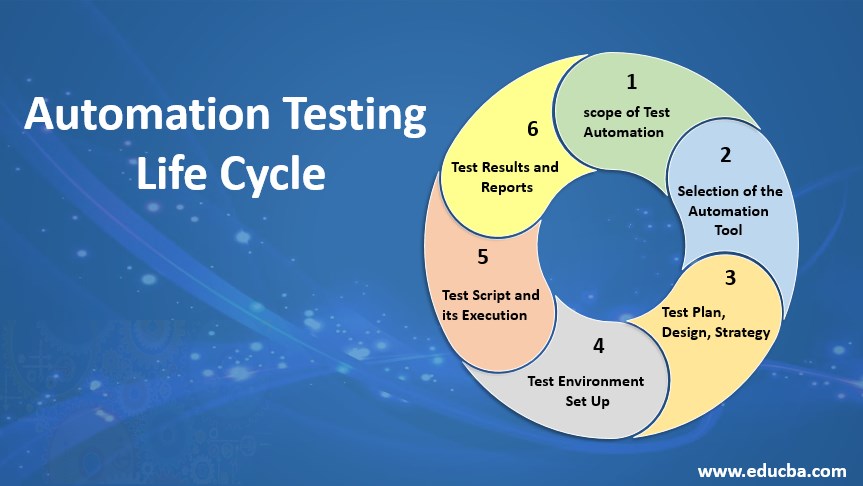 Automation Testing Life Cycle

1
scope of Test Automation

2
Selection of the Automation Tool

3
Test Plan, Design, Strategy

4
Test Environment Set Up

5
Test Script and its Execution

6
Test Results and Reports

www.educba.com